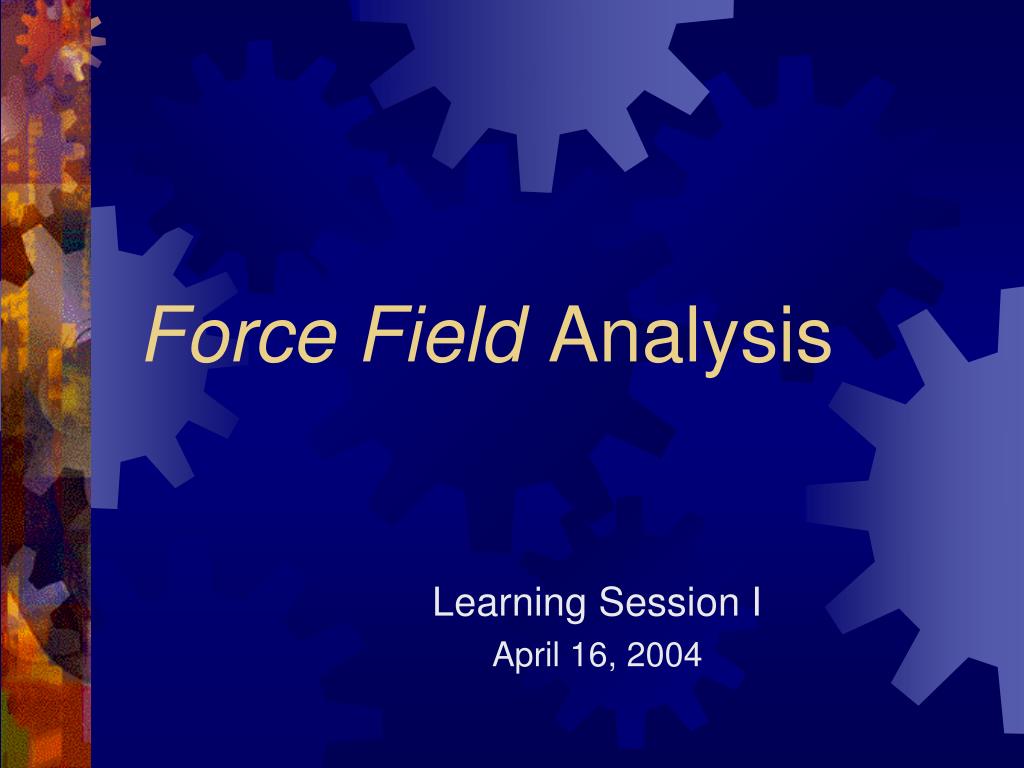 Force Field Analysis

Learning Session I
April 16, 2004